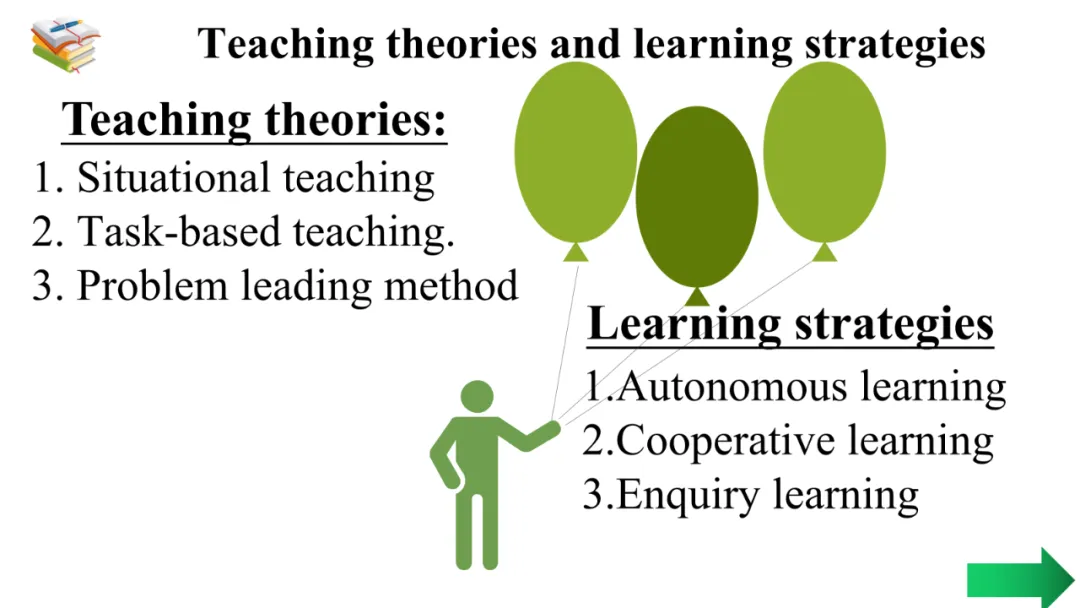 Teaching theories and learning strategies

Teaching theories:

1. Situational teaching
2. Task-based teaching.
3. Problem leading method

Learning strategies

1.Autonomous learning
2.Cooperative learning
3.Enquiry learning